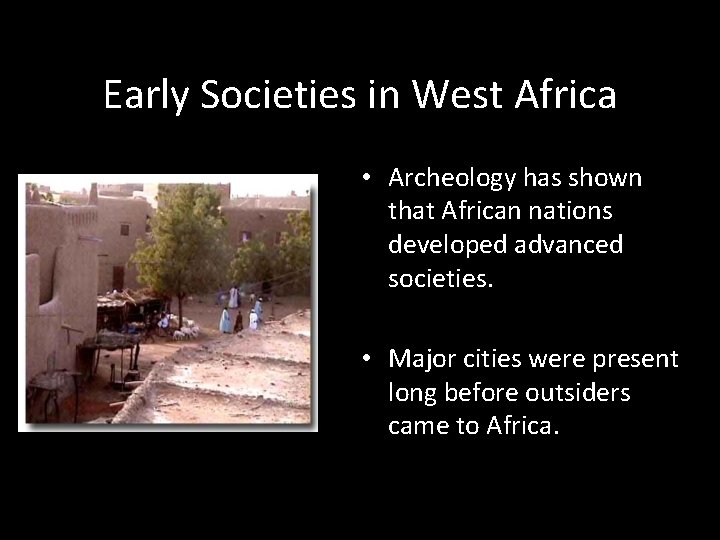 Early Societies in West Africa

• Archeology has shown that African nations developed advanced societies.

• Major cities were present long before outsiders came to Africa.